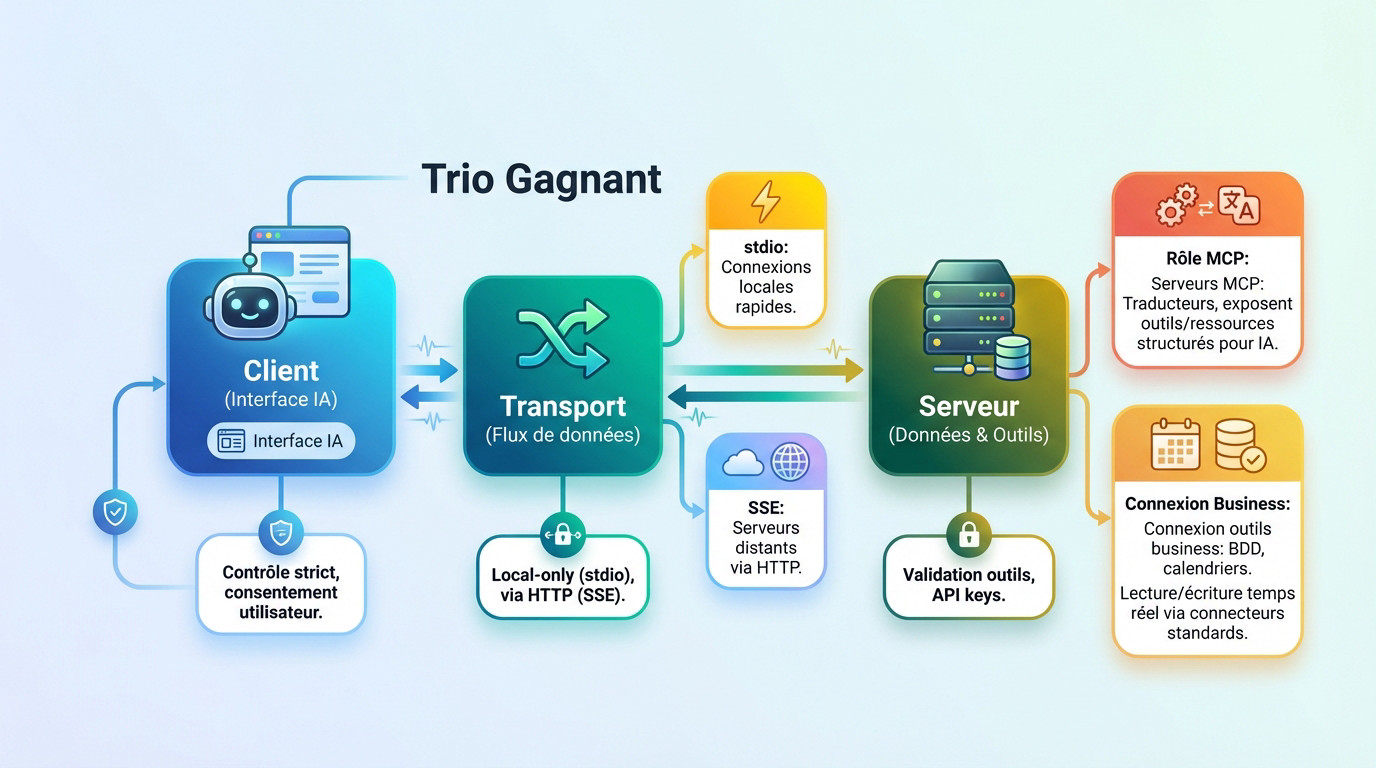 Trio Gagnant

Client
(Interface IA)
Interface IA

Contrôle strict, consentement utilisateur.

Transport
(Flux de données)

Local-only (stdio), via HTTP (SSE).

stdio:
Connexions locales rapides.

SSE:
Serveurs distants via HTTP.

Serveur
(Données & Outils)

Validation outils, API keys.

Rôle MCP:
Serveurs MCP: Traducteurs, exposent outils/ressources structurés pour IA.

Connexion Business:
Connexion outils business: BDD, calendriers.
Lecture/écriture temps réel via connecteurs standards.